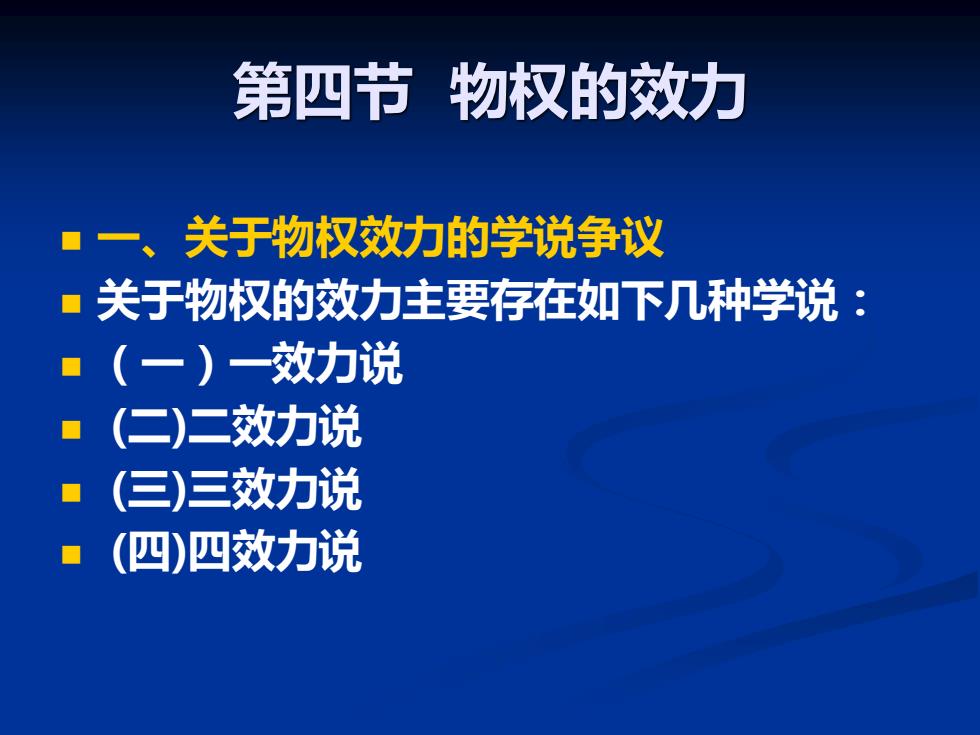 第四节 物权的效力

一、关于物权效力的学说争议

关于物权的效力主要存在如下几种学说：

（一）一效力说

(二)二效力说

(三)三效力说

(四)四效力说